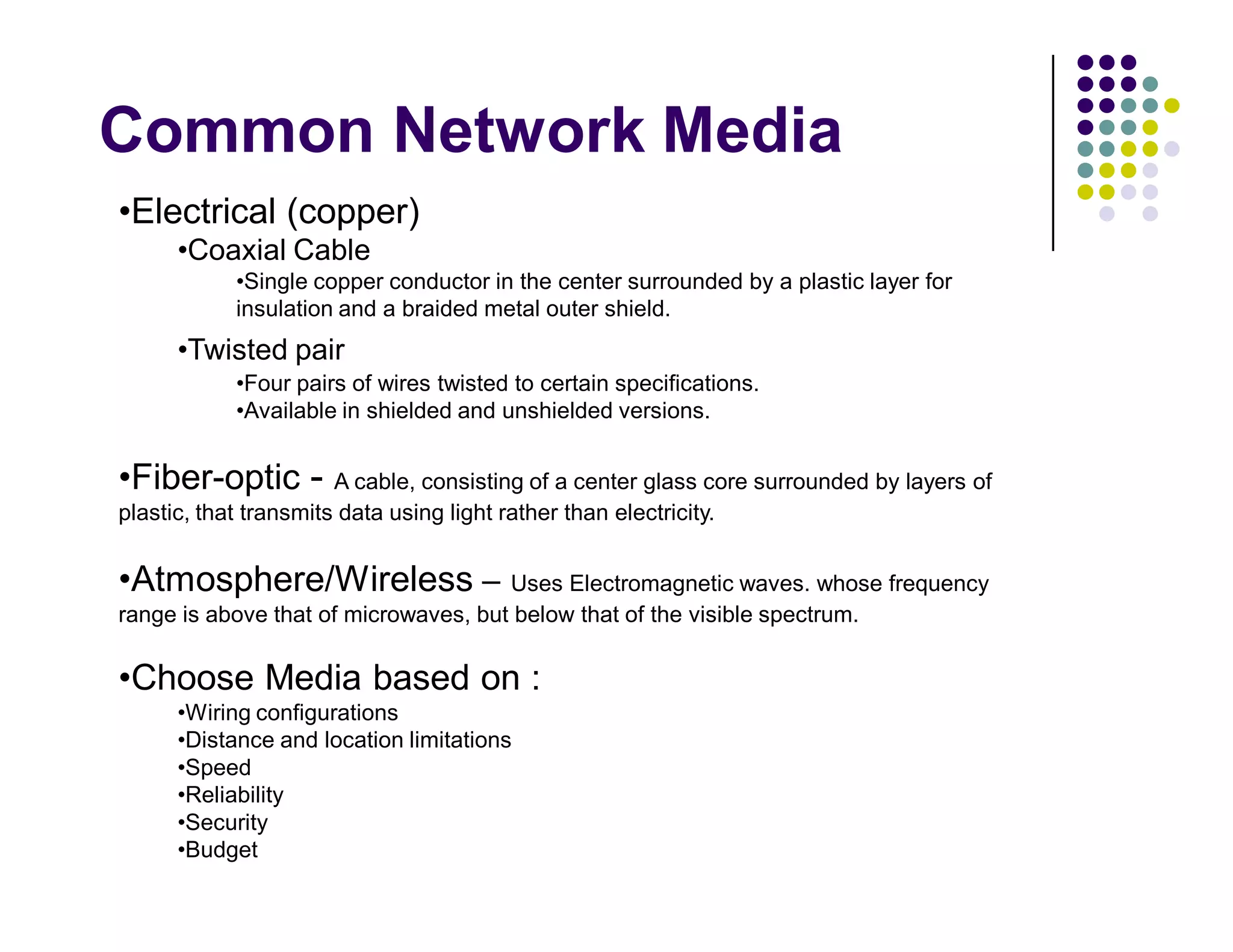 Common Network Media

•Electrical (copper)

•Coaxial Cable

•Single copper conductor in the center surrounded by a plastic layer for insulation and a braided metal outer shield.

•Twisted pair

•Four pairs of wires twisted to certain specifications.
•Available in shielded and unshielded versions.

•Fiber-optic - A cable, consisting of a center glass core surrounded by layers of plastic, that transmits data using light rather than electricity.

•Atmosphere/Wireless – Uses Electromagnetic waves. whose frequency range is above that of microwaves, but below that of the visible spectrum.

•Choose Media based on :

•Wiring configurations
•Distance and location limitations
•Speed
•Reliability
•Security
•Budget